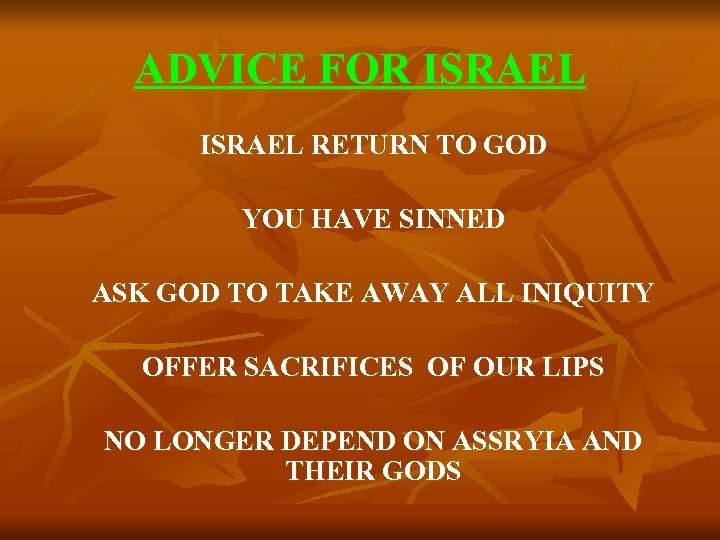 ADVICE FOR ISRAEL

ISRAEL RETURN TO GOD

YOU HAVE SINNED

ASK GOD TO TAKE AWAY ALL INIQUITY

OFFER SACRIFICES OF OUR LIPS

NO LONGER DEPEND ON ASSRYIA AND THEIR GODS